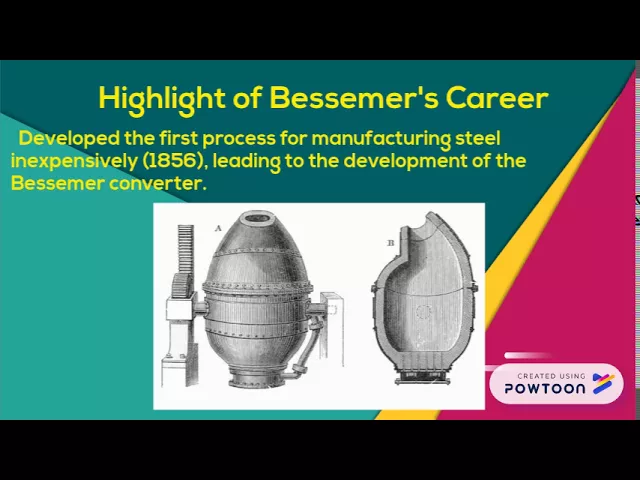 Highlight of Bessemer's Career

Developed the first process for manufacturing steel inexpensively (1856), leading to the development of the Bessemer converter.

A

B

CREATED USING
POWTOON